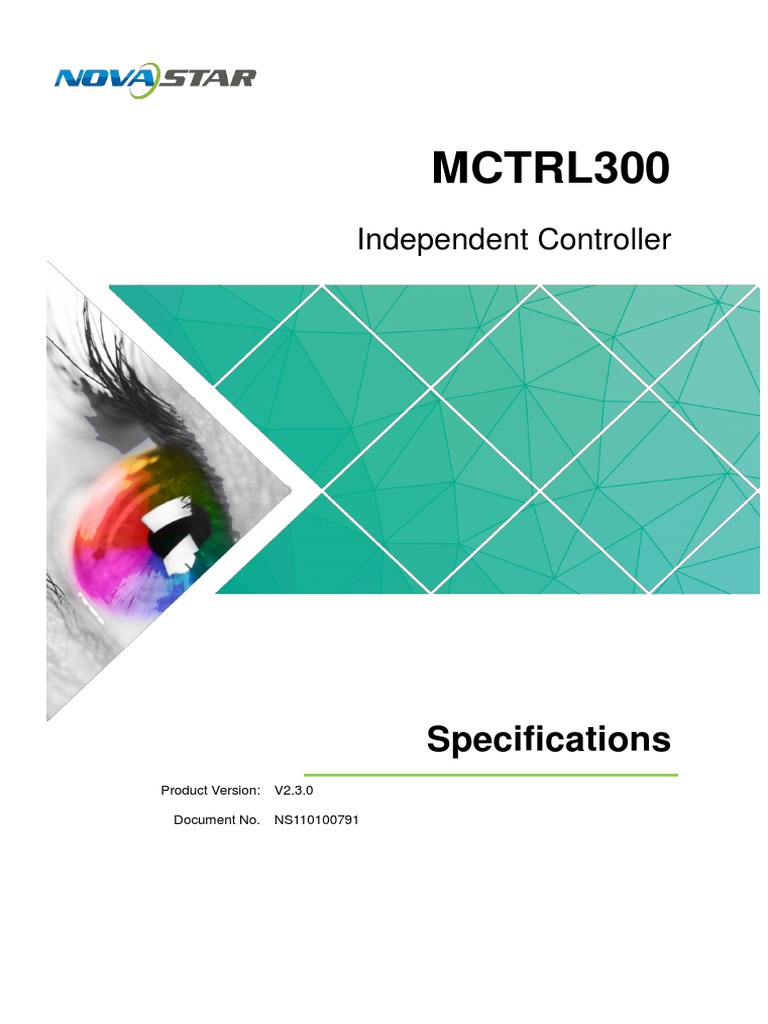 NOVASTAR

MCTRL300

Independent Controller

Specifications

Product Version: V2.3.0

Document No. NS110100791